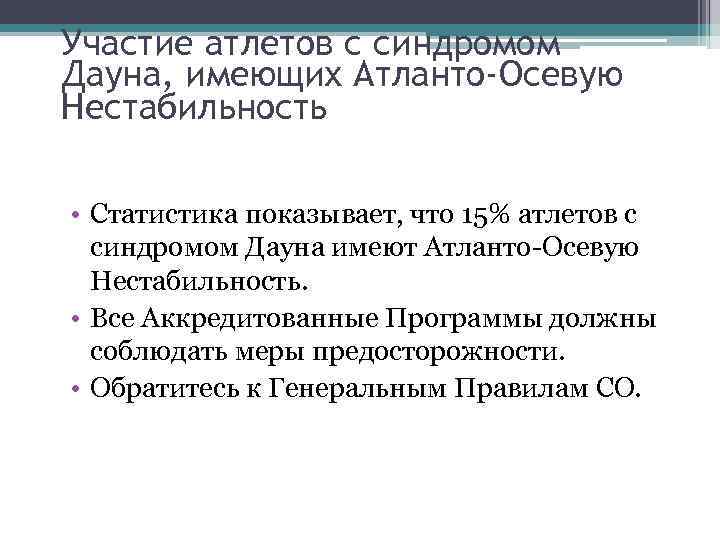 Участие атлетов с синдромом Дауна, имеющих Атланто-Осевую Нестабильность

• Статистика показывает, что 15% атлетов с синдромом Дауна имеют Атланто-Осевую Нестабильность.
• Все Аккредитованные Программы должны соблюдать меры предосторожности.
• Обратитесь к Генеральным Правилам СО.